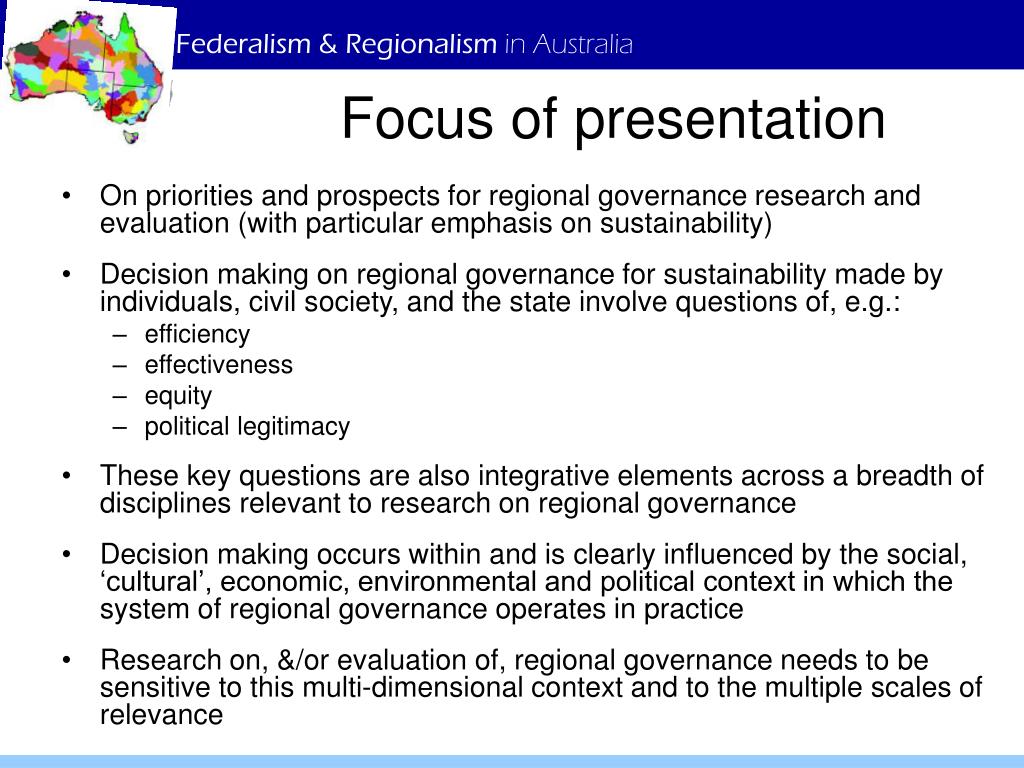 Federalism & Regionalism in Australia

Focus of presentation

• On priorities and prospects for regional governance research and evaluation (with particular emphasis on sustainability)

• Decision making on regional governance for sustainability made by individuals, civil society, and the state involve questions of, e.g.:
– efficiency
– effectiveness
– equity
– political legitimacy

• These key questions are also integrative elements across a breadth of disciplines relevant to research on regional governance

• Decision making occurs within and is clearly influenced by the social, ‘cultural’, economic, environmental and political context in which the system of regional governance operates in practice

• Research on, &/or evaluation of, regional governance needs to be sensitive to this multi-dimensional context and to the multiple scales of relevance